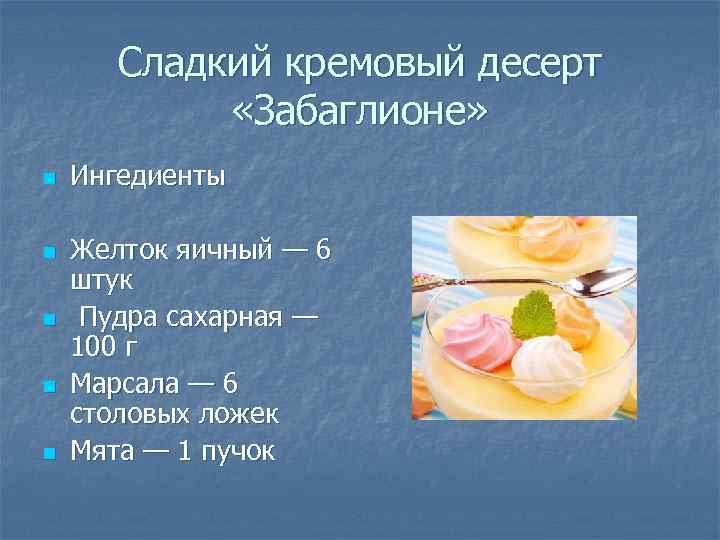 Сладкий кремовый десерт «Забаглионе»

Ингедиенты

Желток яичный — 6 штук

Пудра сахарная — 100 г

Марсала — 6 столовых ложек

Мята — 1 пучок